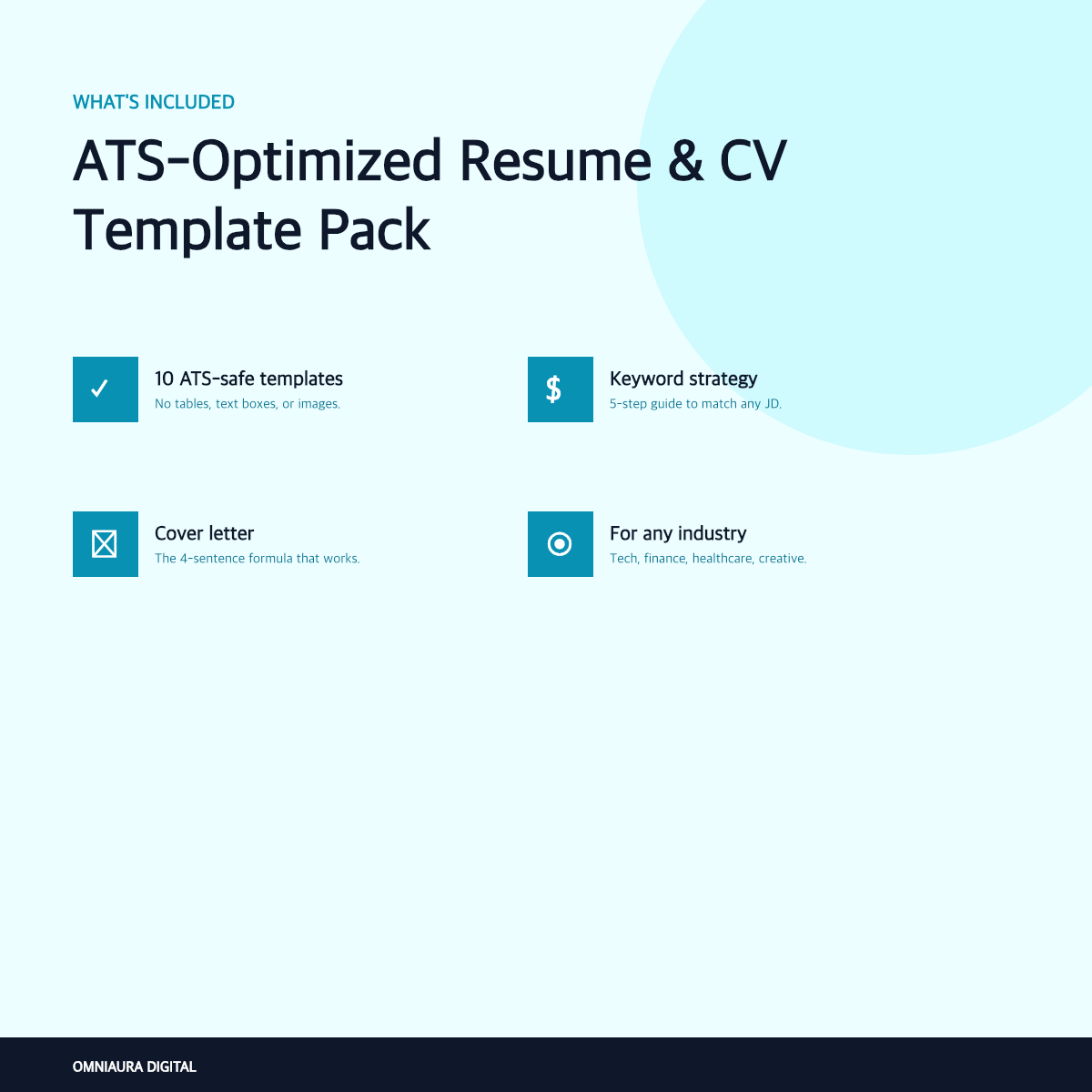 WHAT'S INCLUDED

ATS-Optimized Resume & CV Template Pack

✓

10 ATS-safe templates
No tables, text boxes, or images.

$

Keyword strategy
5-step guide to match any JD.

Cover letter
The 4-sentence formula that works.

For any industry
Tech, finance, healthcare, creative.

OMNIAURA DIGITAL